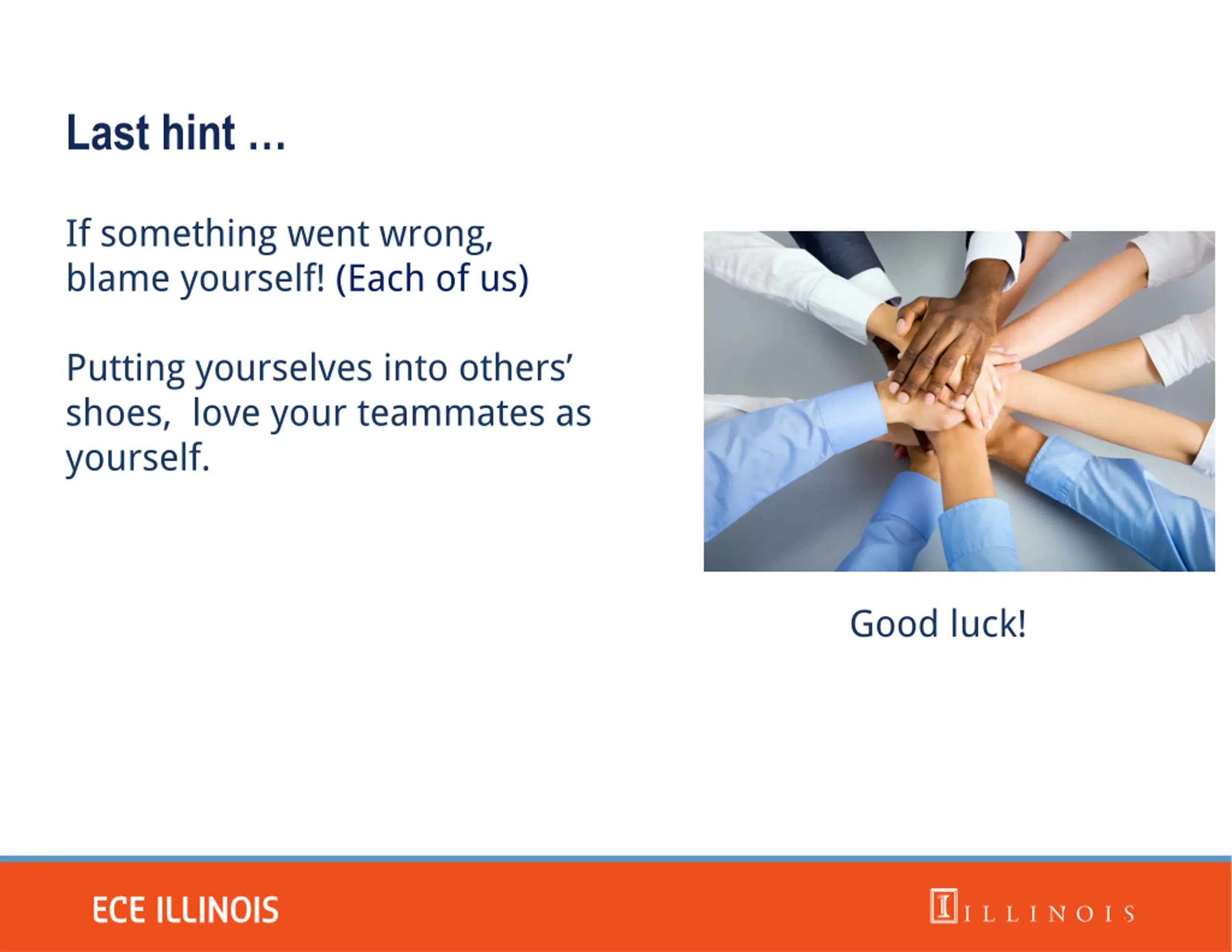 Last hint ...

If something went wrong, blame yourself! (Each of us)

Putting yourselves into others' shoes, love your teammates as yourself.

Good luck!

ECE ILLINOIS

I ILLINOIS